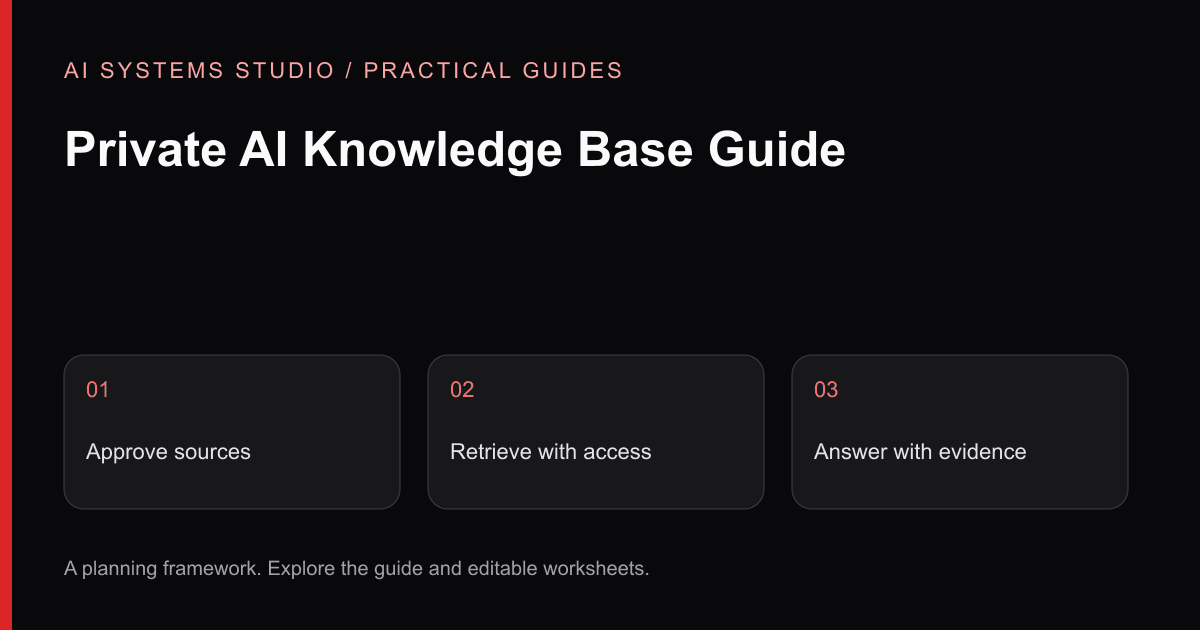 AI SYSTEMS STUDIO / PRACTICAL GUIDES

Private AI Knowledge Base Guide

01

Approve sources

02

Retrieve with access

03

Answer with evidence

A planning framework. Explore the guide and editable worksheets.